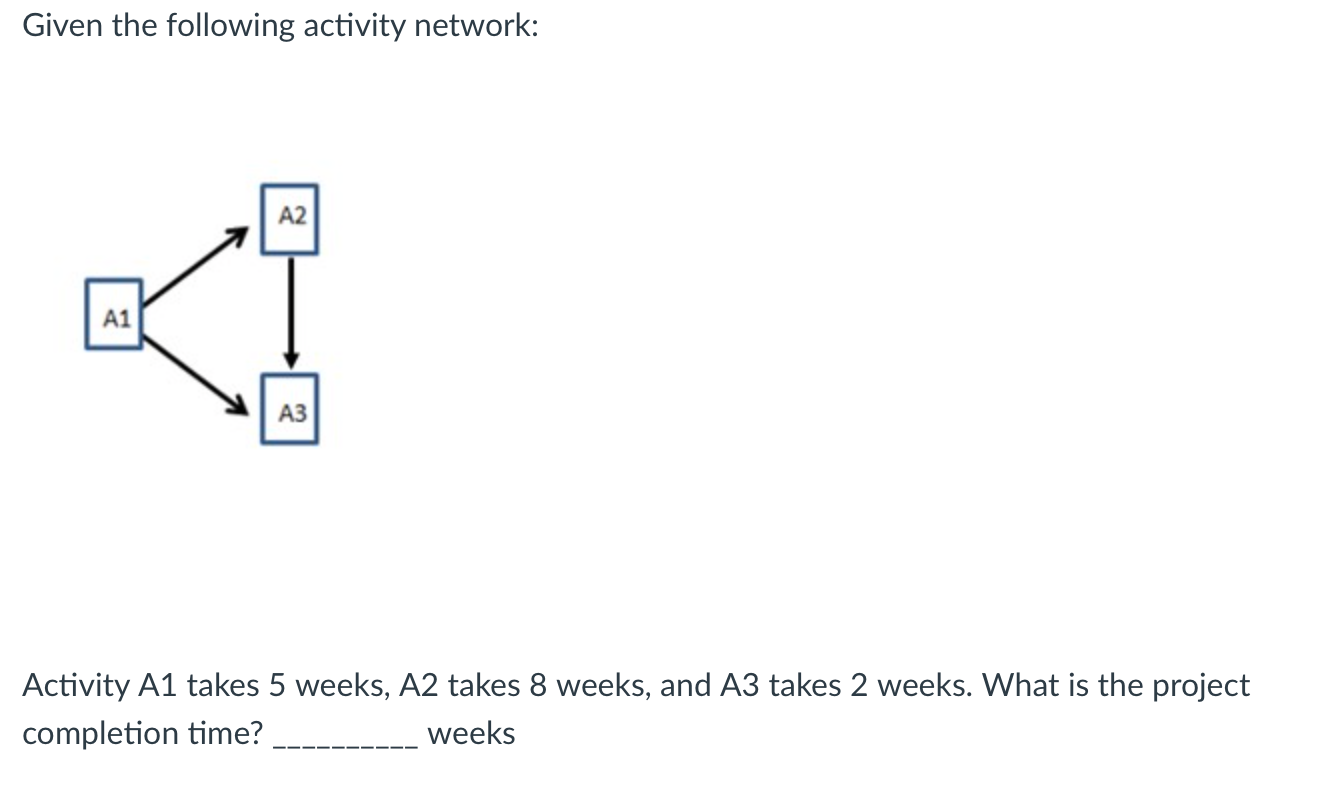 Given the following activity network:

A2

A1

A3

Activity A1 takes 5 weeks, A2 takes 8 weeks, and A3 takes 2 weeks. What is the project completion time? _________ weeks